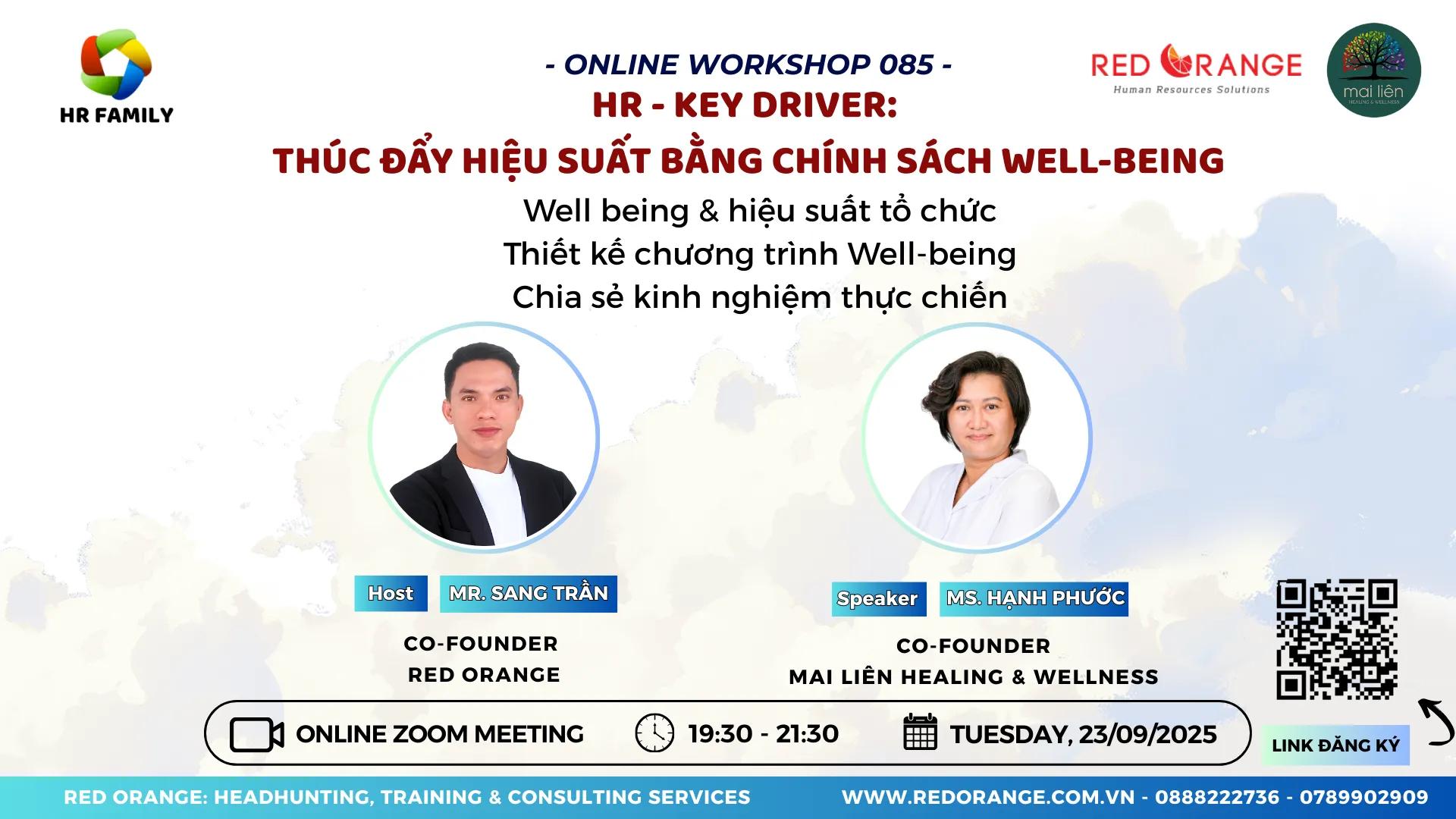 HR FAMILY

- ONLINE WORKSHOP 085 -

RED ORANGE
Human Resources Solutions

mai liên
HEALING & WELLNESS

HR - KEY DRIVER:
THÚC ĐẨY HIỆU SUẤT BẰNG CHÍNH SÁCH WELL-BEING

Well being & hiệu suất tổ chức
Thiết kế chương trình Well-being
Chia sẻ kinh nghiệm thực chiến

Host MR. SANG TRẦN
CO-FOUNDER
RED ORANGE

Speaker MS. HẠNH PHƯỚC
CO-FOUNDER
MAI LIÊN HEALING & WELLNESS

ONLINE ZOOM MEETING 19:30 - 21:30 TUESDAY, 23/09/2025

LINK ĐĂNG KÝ

RED ORANGE: HEADHUNTING, TRAINING & CONSULTING SERVICES WWW.REDORANGE.COM.VN - 0888222736 - 0789902909